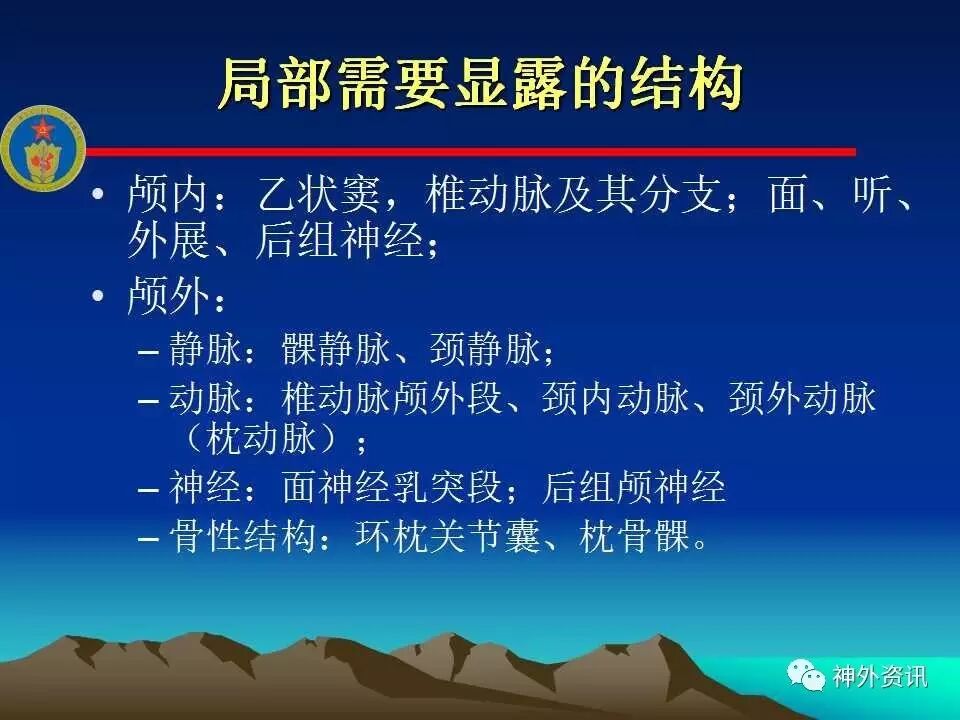 局部需要显露的结构

• 颅内：乙状窦，椎动脉及其分支；面、听、外展、后组神经；
• 颅外：
– 静脉：髁静脉、颈静脉；
– 动脉：椎动脉颅外段、颈内动脉、颈外动脉（枕动脉）；
– 神经：面神经乳突段；后组颅神经
– 骨性结构：环枕关节囊、枕骨髁。

神外资讯